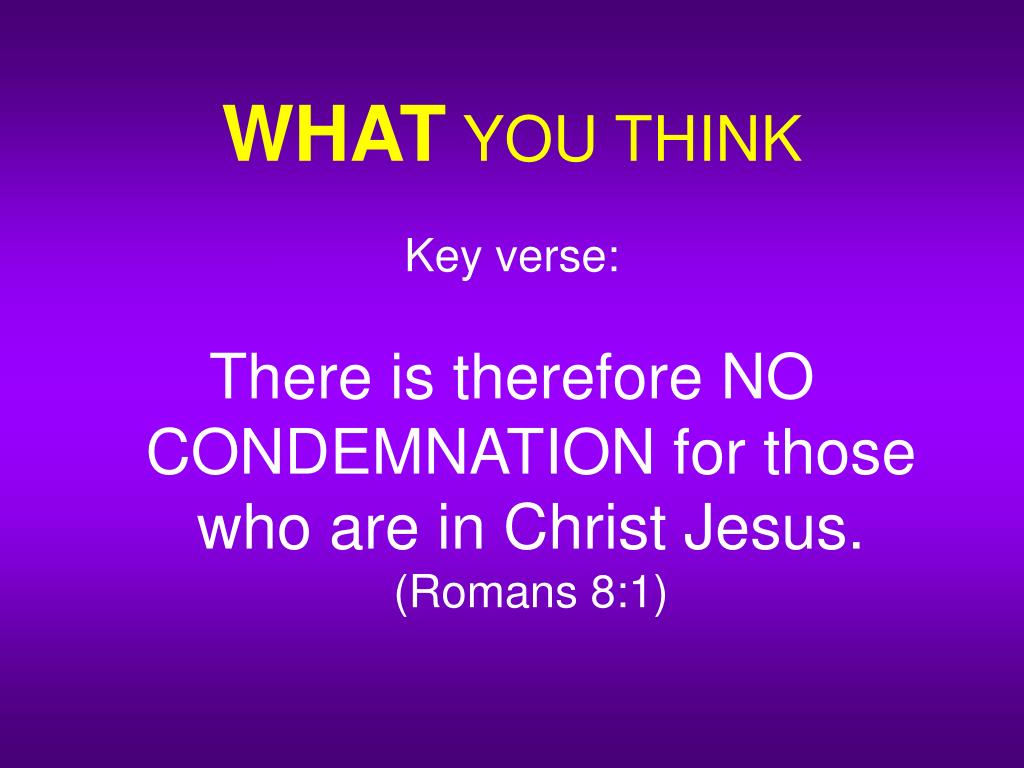 WHAT YOU THINK

Key verse:

There is therefore NO CONDEMNATION for those who are in Christ Jesus. (Romans 8:1)